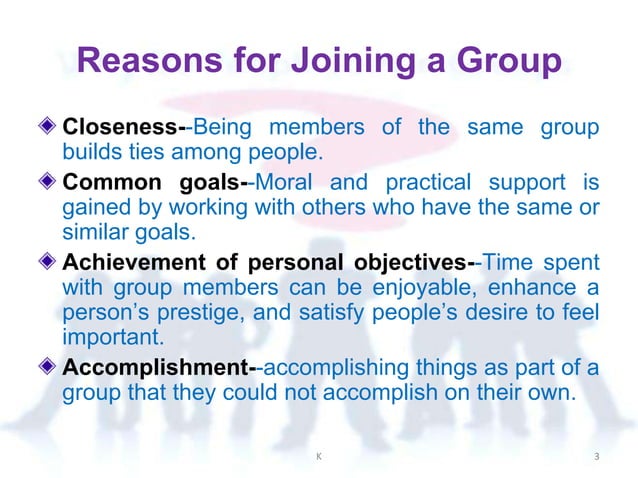 Reasons for Joining a Group

Closeness--Being members of the same group builds ties among people.

Common goals--Moral and practical support is gained by working with others who have the same or similar goals.

Achievement of personal objectives--Time spent with group members can be enjoyable, enhance a person's prestige, and satisfy people's desire to feel important.

Accomplishment--accomplishing things as part of a group that they could not accomplish on their own.

K

3